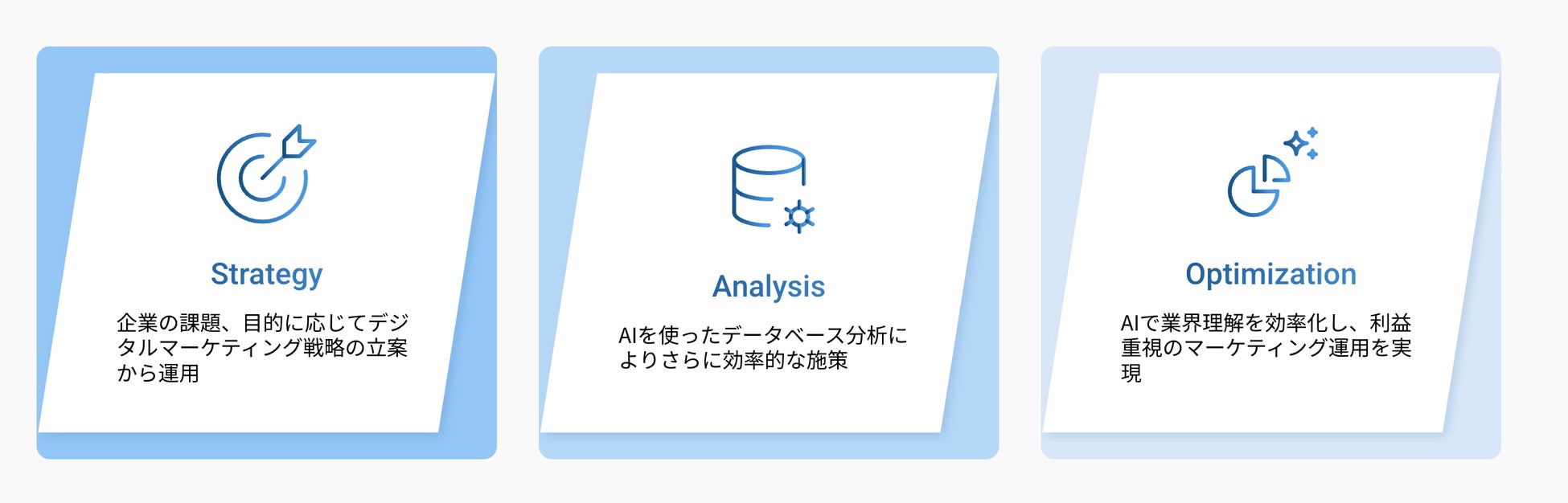 Strategy

企業の課題、目的に応じてデジタルマーケティング戦略の立案から運用

Analysis

AIを使ったデータベース分析によりさらに効率的な施策

Optimization

AIで業界理解を効率化し、利益重視のマーケティング運用を実現